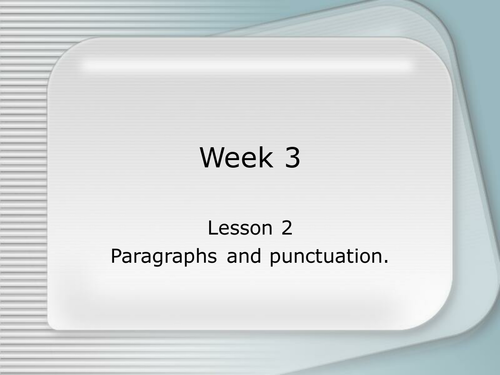 Week 3

Lesson 2
Paragraphs and punctuation.